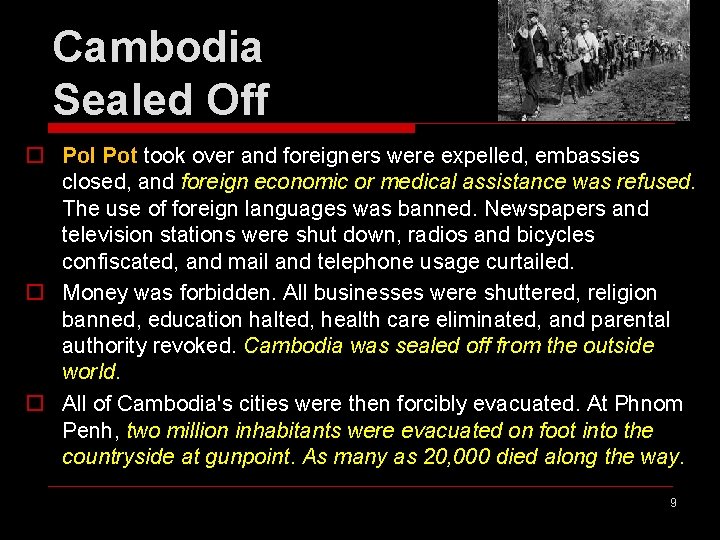 Cambodia
Sealed Off

Pol Pot took over and foreigners were expelled, embassies closed, and foreign economic or medical assistance was refused. The use of foreign languages was banned. Newspapers and television stations were shut down, radios and bicycles confiscated, and mail and telephone usage curtailed.

Money was forbidden. All businesses were shuttered, religion banned, education halted, health care eliminated, and parental authority revoked. Cambodia was sealed off from the outside world.

All of Cambodia's cities were then forcibly evacuated. At Phnom Penh, two million inhabitants were evacuated on foot into the countryside at gunpoint. As many as 20,000 died along the way.

9